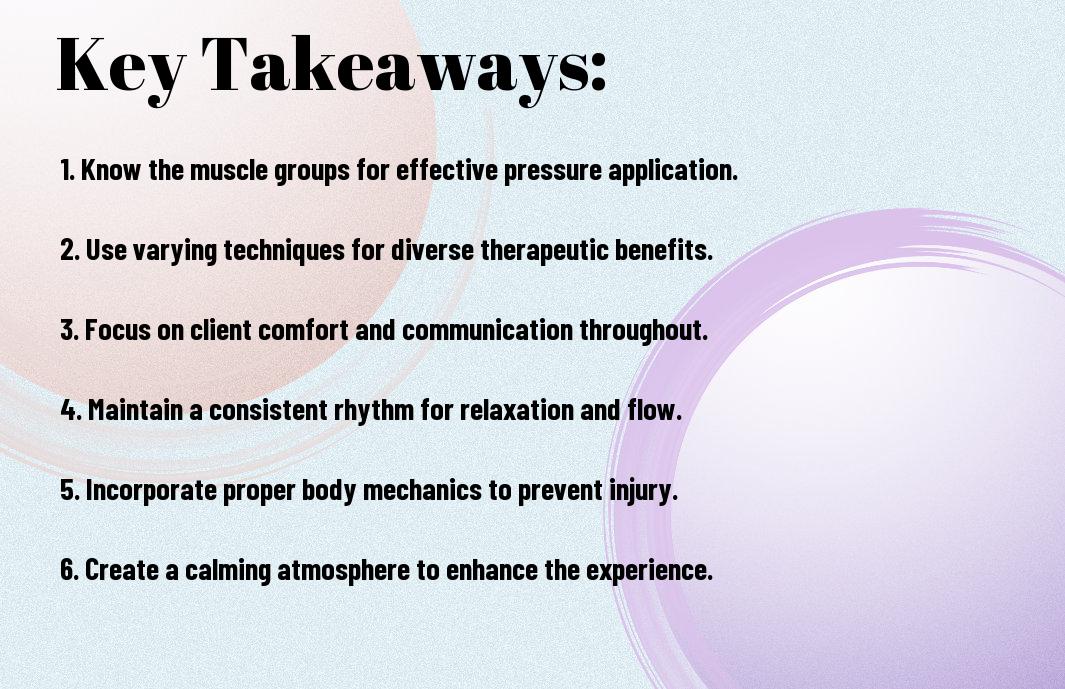 Key Takeaways:

1. Know the muscle groups for effective pressure application.

2. Use varying techniques for diverse therapeutic benefits.

3. Focus on client comfort and communication throughout.

4. Maintain a consistent rhythm for relaxation and flow.

5. Incorporate proper body mechanics to prevent injury.

6. Create a calming atmosphere to enhance the experience.